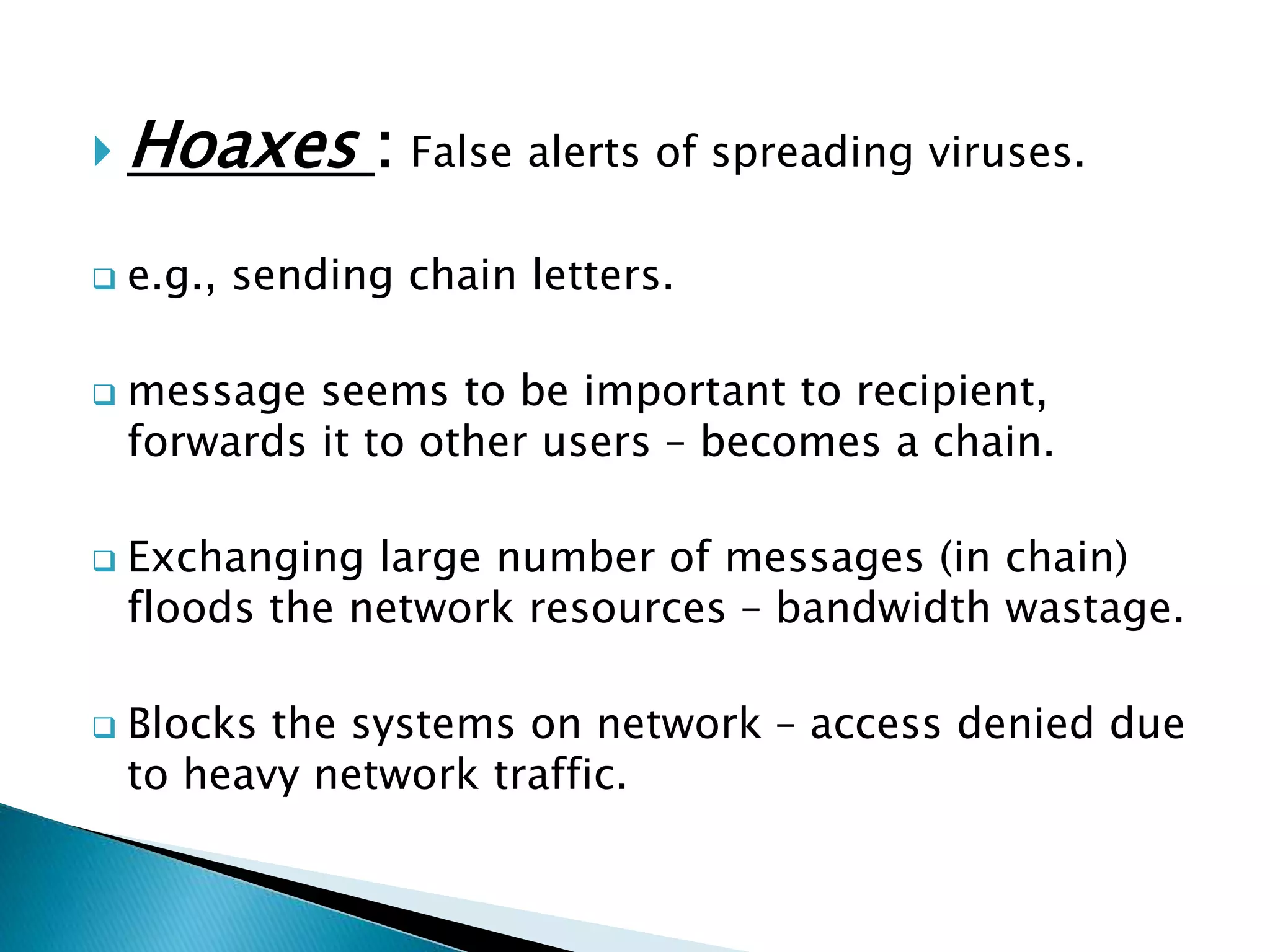 Hoaxes : False alerts of spreading viruses.

e.g., sending chain letters.

message seems to be important to recipient, forwards it to other users – becomes a chain.

Exchanging large number of messages (in chain) floods the network resources – bandwidth wastage.

Blocks the systems on network – access denied due to heavy network traffic.